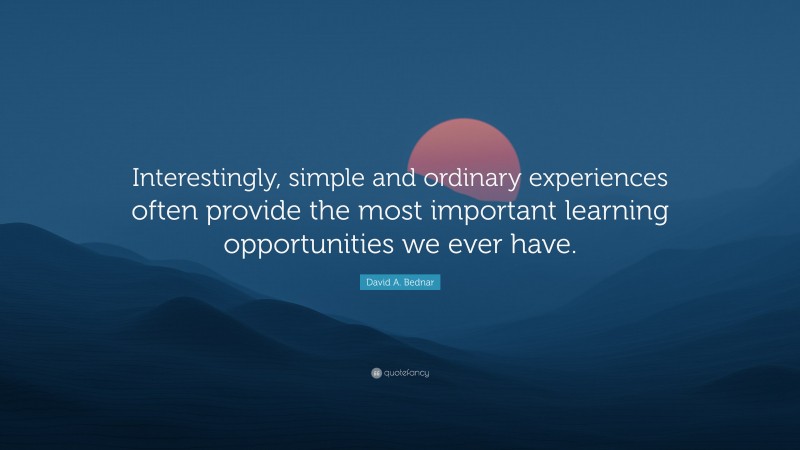 Interestingly, simple and ordinary experiences often provide the most important learning opportunities we ever have.

David A. Bednar

quotefancy